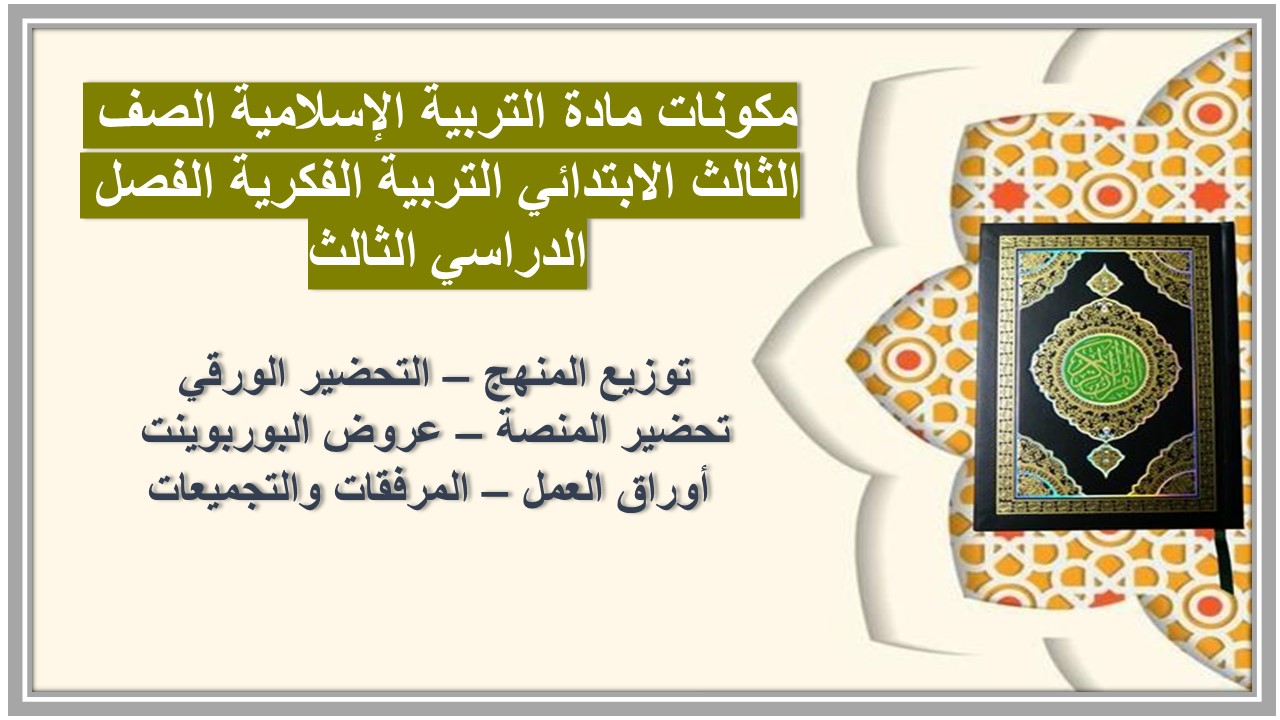 مكونات مادة التربية الإسلامية الصف الثالث الابتدائي التربية الفكرية الفصل الدراسي الثالث

توزيع المنهج – التحضير الورقي
تحضير المنصة – عروض البوربوينت
أوراق العمل – المرفقات والتجميعات

القرآن الكريم